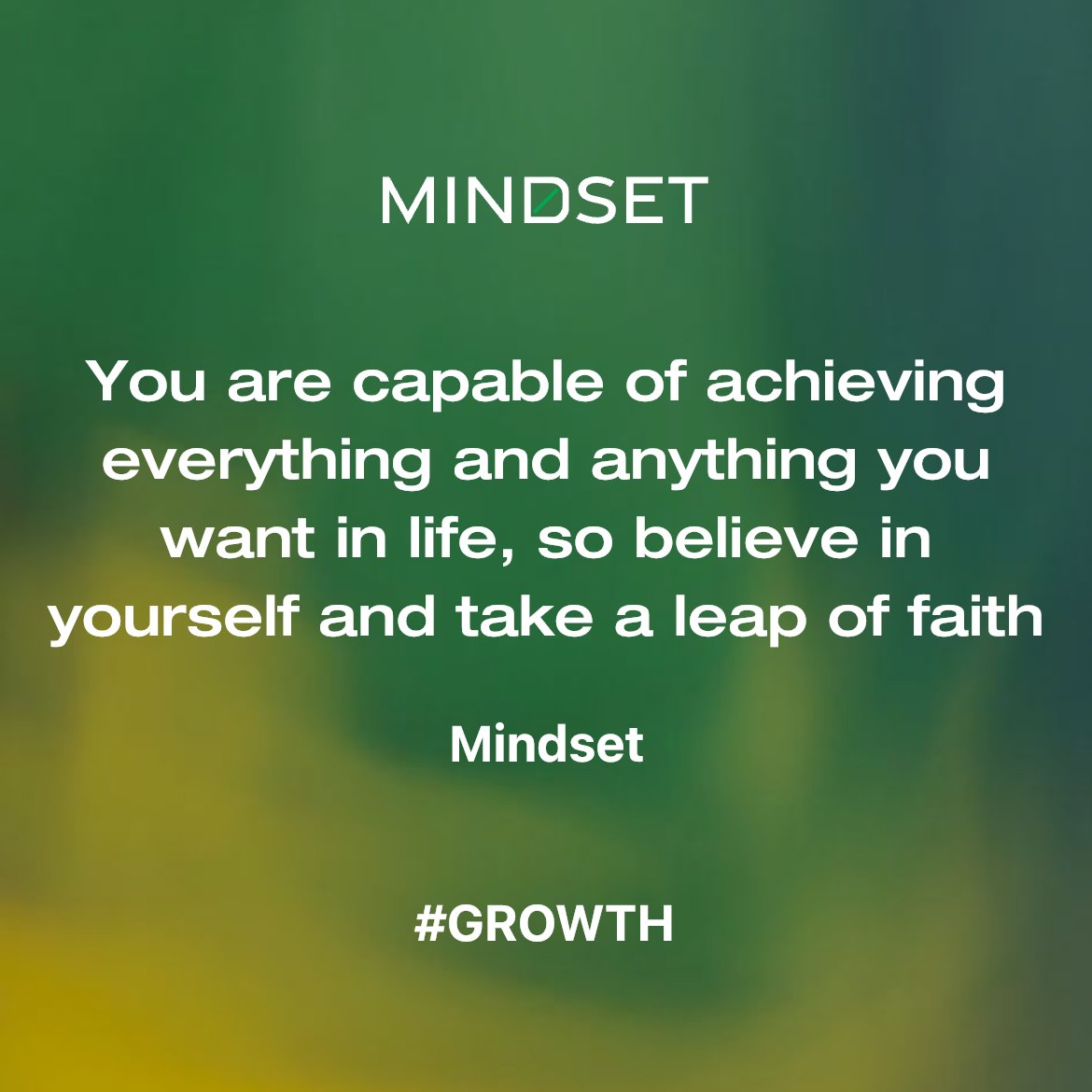 MINDSET

You are capable of achieving everything and anything you want in life, so believe in yourself and take a leap of faith

Mindset

#GROWTH